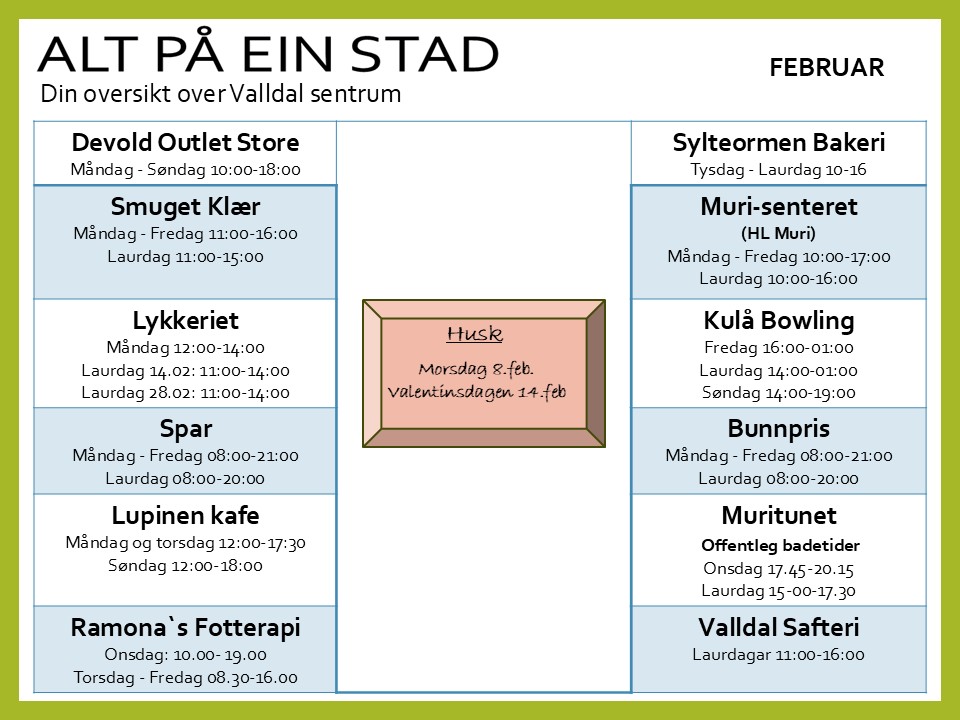 ALT PÅ EIN STAD

FEBRUAR

Din oversikt over Valldal sentrum

Devold Outlet Store
Måndag - Søndag 10:00-18:00

Smuget Klær
Måndag - Fredag 11:00-16:00
Laurdag 11:00-15:00

Lykkeriet
Måndag 12:00-14:00
Laurdag 14.02: 11:00-14:00
Laurdag 28.02: 11:00-14:00

Spar
Måndag - Fredag 08:00-21:00
Laurdag 08:00-20:00

Lupinen kafe
Måndag og torsdag 12:00-17:30
Søndag 12:00-18:00

Ramona`s Fotterapi
Onsdag: 10.00- 19.00
Torsdag - Fredag 08.30-16.00

Husk
Morsdag 8.feb.
Valentinsdagen 14.feb

Sylteormen Bakeri
Tysdag - Laurdag 10-16

Muri-senteret
(HL Muri)
Måndag - Fredag 10:00-17:00
Laurdag 10:00-16:00

Kulå Bowling
Fredag 16:00-01:00
Laurdag 14:00-01:00
Søndag 14:00-19:00

Bunnpris
Måndag - Fredag 08:00-21:00
Laurdag 08:00-20:00

Muritunet
Offentleg badetider
Onsdag 17.45-20.15
Laurdag 15-00-17.30

Valldal Safteri
Laurdagar 11:00-16:00